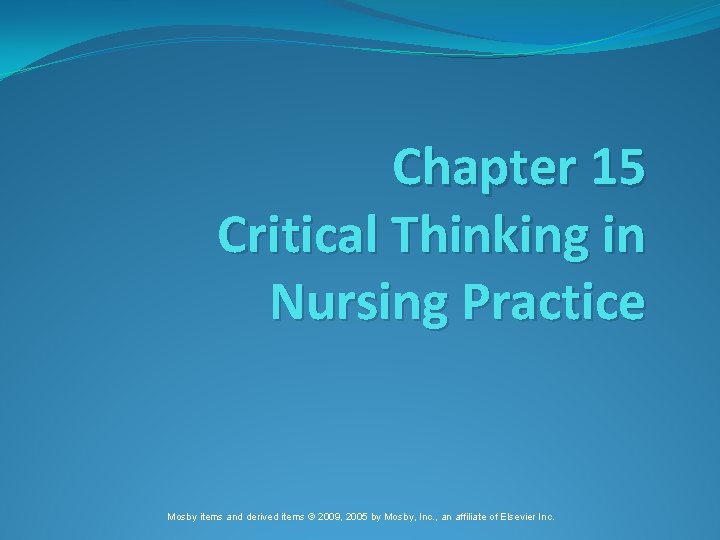 Chapter 15
Critical Thinking in Nursing Practice

Mosby items and derived items © 2009, 2005 by Mosby, Inc., an affiliate of Elsevier Inc.